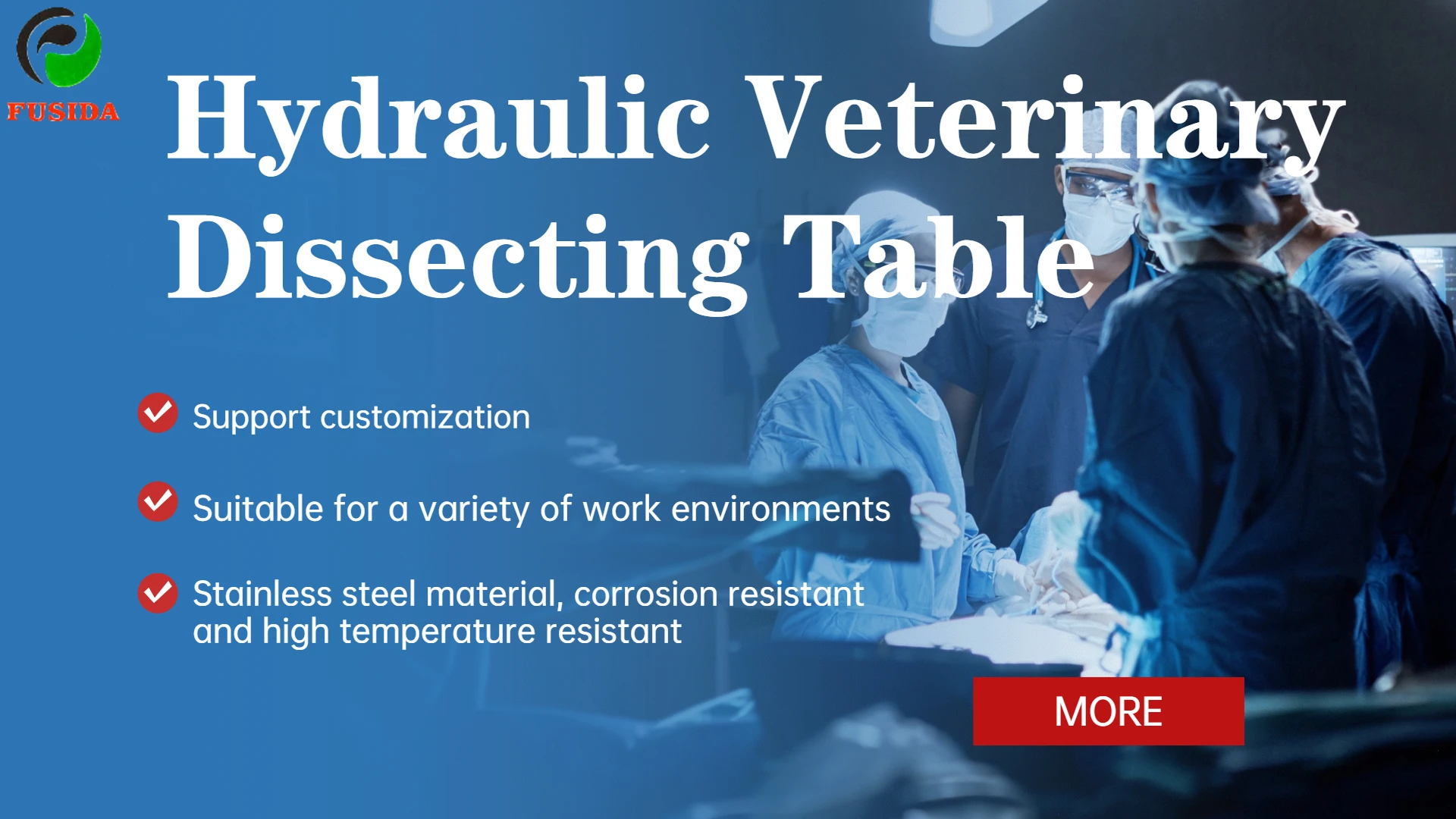 FUSIDA

Hydraulic Veterinary Dissecting Table

Support customization

Suitable for a variety of work environments

Stainless steel material, corrosion resistant and high temperature resistant

MORE